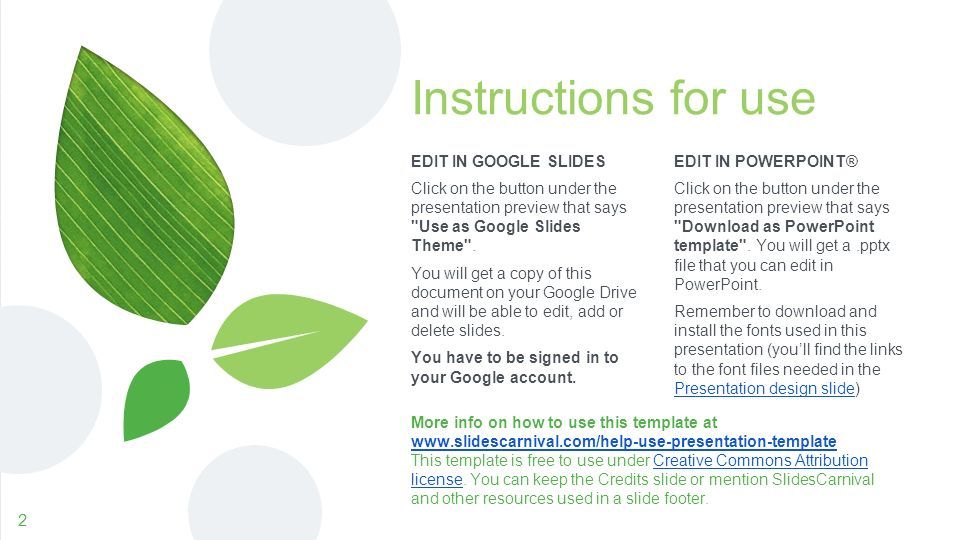 Instructions for use

EDIT IN GOOGLE SLIDES

Click on the button under the presentation preview that says "Use as Google Slides Theme".

You will get a copy of this document on your Google Drive and will be able to edit, add or delete slides.

You have to be signed in to your Google account.

EDIT IN POWERPOINT®

Click on the button under the presentation preview that says "Download as PowerPoint template". You will get a .pptx file that you can edit in PowerPoint.

Remember to download and install the fonts used in this presentation (you'll find the links to the font files needed in the Presentation design slide)

More info on how to use this template at www.slidescarnival.com/help-use-presentation-template
This template is free to use under Creative Commons Attribution license. You can keep the Credits slide or mention SlidesCarnival and other resources used in a slide footer.

2